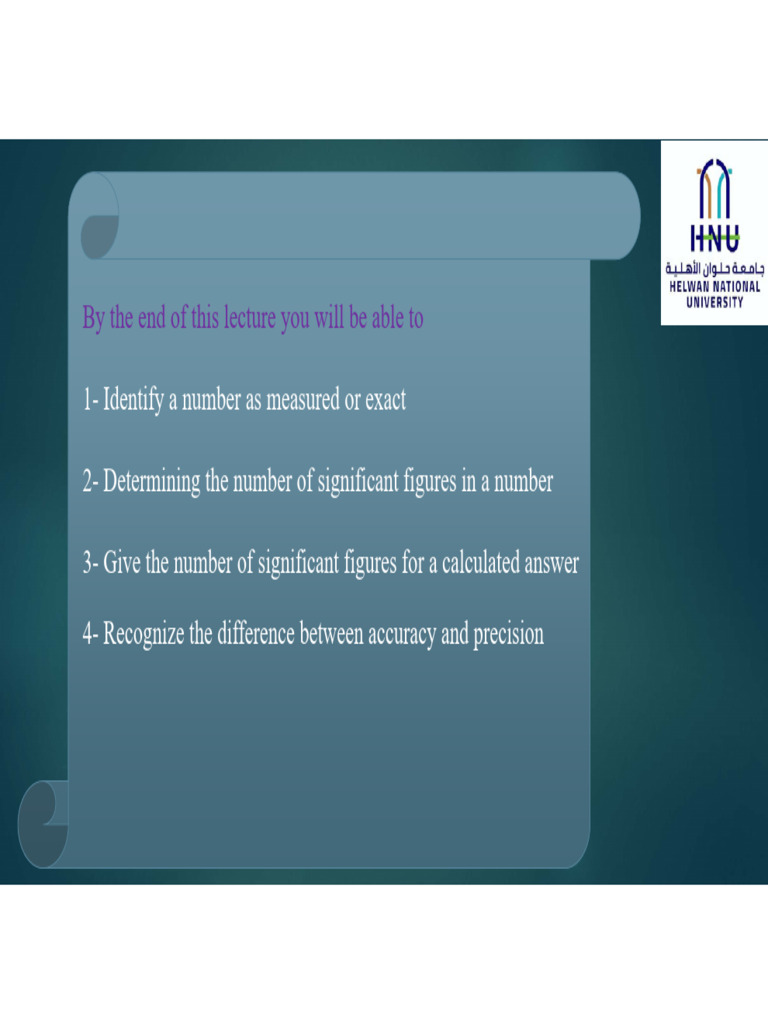 HNU
جامعة حلوان الأهلية
HELWAN NATIONAL UNIVERSITY

By the end of this lecture you will be able to

1- Identify a number as measured or exact

2- Determining the number of significant figures in a number

3- Give the number of significant figures for a calculated answer

4- Recognize the difference between accuracy and precision